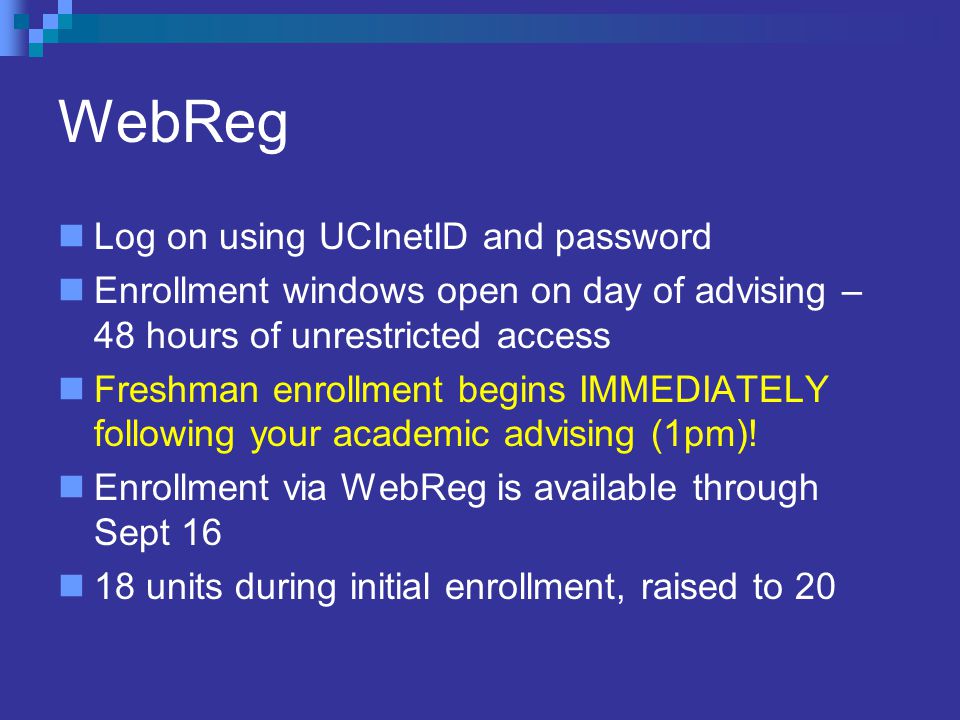 WebReg

Log on using UCInetID and password

Enrollment windows open on day of advising – 48 hours of unrestricted access

Freshman enrollment begins IMMEDIATELY following your academic advising (1pm)!

Enrollment via WebReg is available through Sept 16

18 units during initial enrollment, raised to 20